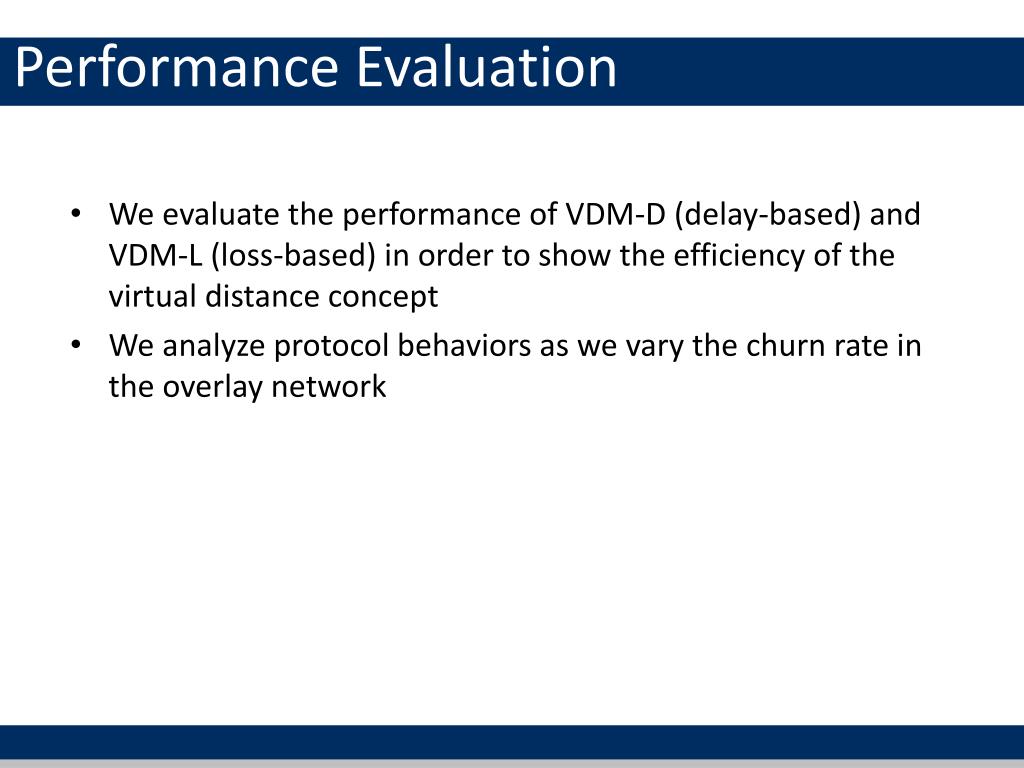 Performance Evaluation

• We evaluate the performance of VDM-D (delay-based) and VDM-L (loss-based) in order to show the efficiency of the virtual distance concept

• We analyze protocol behaviors as we vary the churn rate in the overlay network